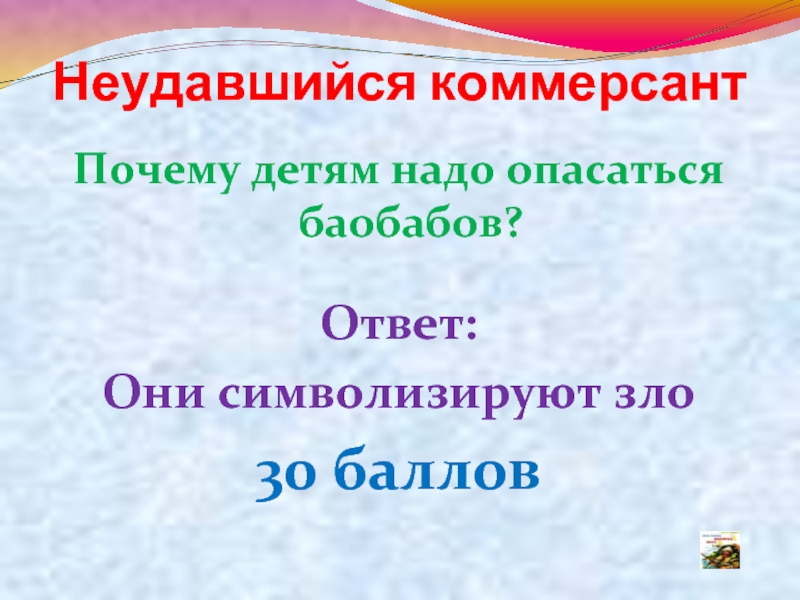 Неудавшийся коммерсант

Почему детям надо опасаться баобабов?

Ответ:

Они символизируют зло

30 баллов